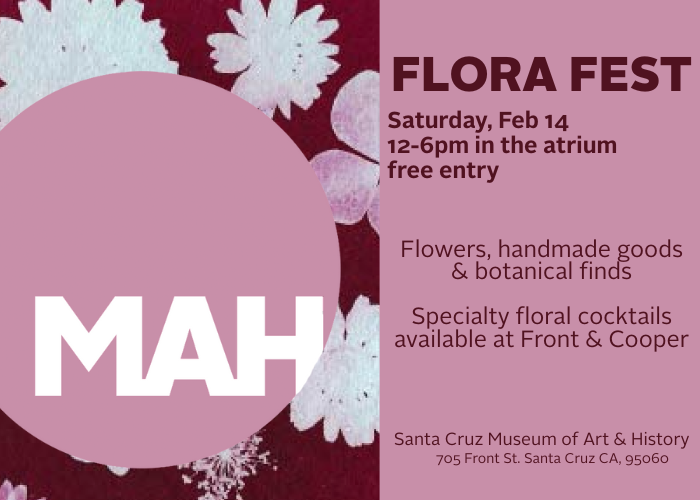 MAH

FLORA FEST

Saturday, Feb 14
12-6pm in the atrium
free entry

Flowers, handmade goods & botanical finds

Specialty floral cocktails available at Front & Cooper

Santa Cruz Museum of Art & History
705 Front St. Santa Cruz CA, 95060